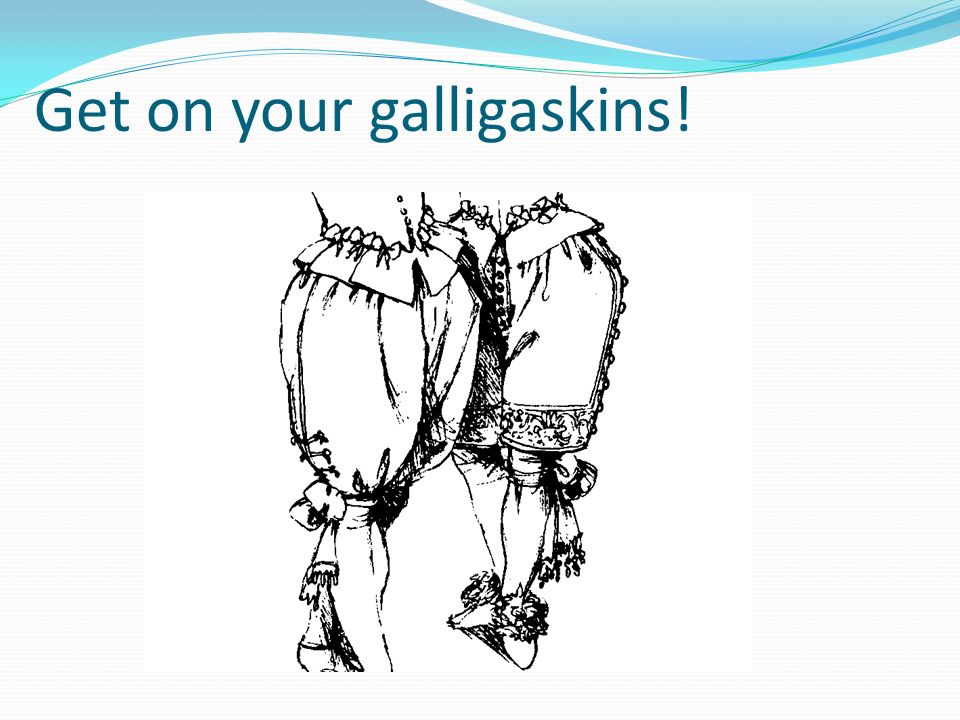 Get on your galligaskins!